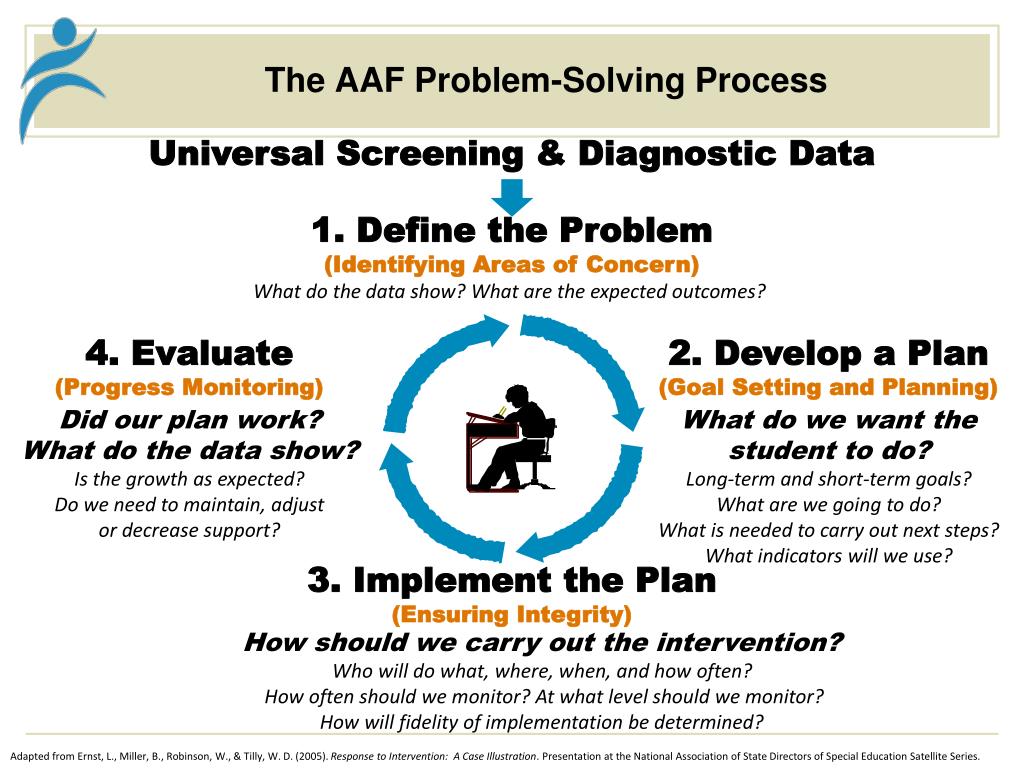 The AAF Problem-Solving Process

Universal Screening & Diagnostic Data

1. Define the Problem
(Identifying Areas of Concern)
What do the data show? What are the expected outcomes?

4. Evaluate
(Progress Monitoring)
Did our plan work?
What do the data show?
Is the growth as expected?
Do we need to maintain, adjust or decrease support?

2. Develop a Plan
(Goal Setting and Planning)
What do we want the student to do?
Long-term and short-term goals?
What are we going to do?
What is needed to carry out next steps?
What indicators will we use?

3. Implement the Plan
(Ensuring Integrity)
How should we carry out the intervention?
Who will do what, where, when, and how often?
How often should we monitor? At what level should we monitor?
How will fidelity of implementation be determined?

Adapted from Ernst, L., Miller, B., Robinson, W., & Tilly, W. D. (2005). Response to Intervention: A Case Illustration. Presentation at the National Association of State Directors of Special Education Satellite Series.